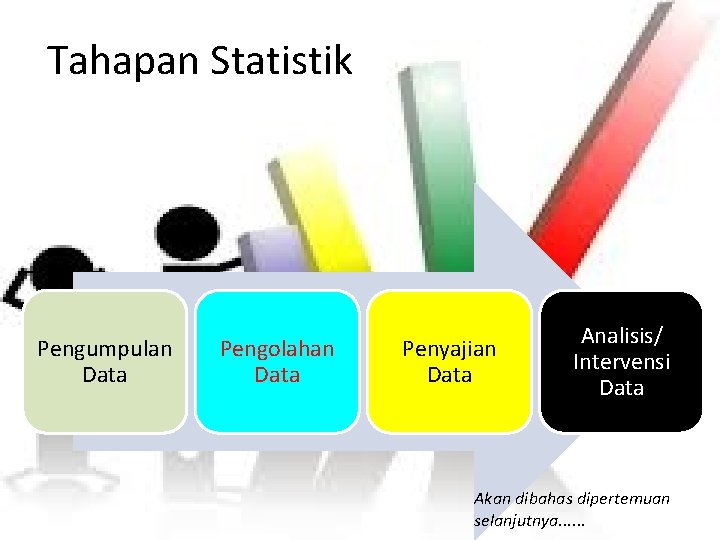 Tahapan Statistik

Pengumpulan Data

Pengolahan Data

Penyajian Data

Analisis/ Intervensi Data

Akan dibahas dipertemuan selanjutnya……